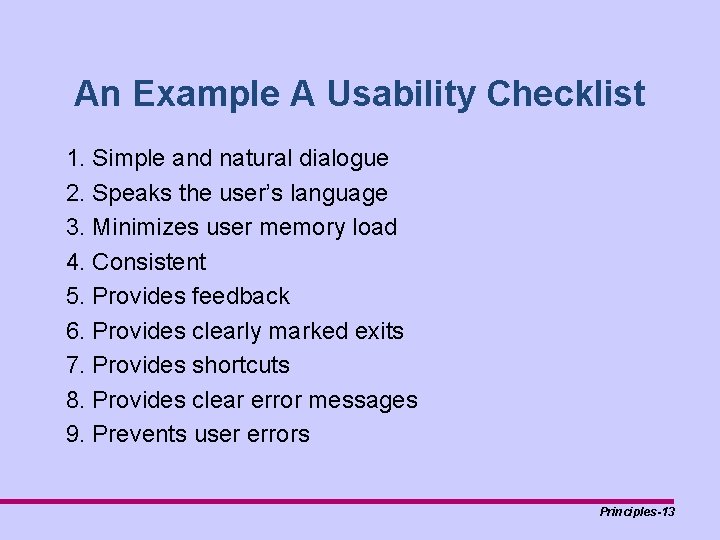 An Example A Usability Checklist

1. Simple and natural dialogue
2. Speaks the user's language
3. Minimizes user memory load
4. Consistent
5. Provides feedback
6. Provides clearly marked exits
7. Provides shortcuts
8. Provides clear error messages
9. Prevents user errors

Principles-13